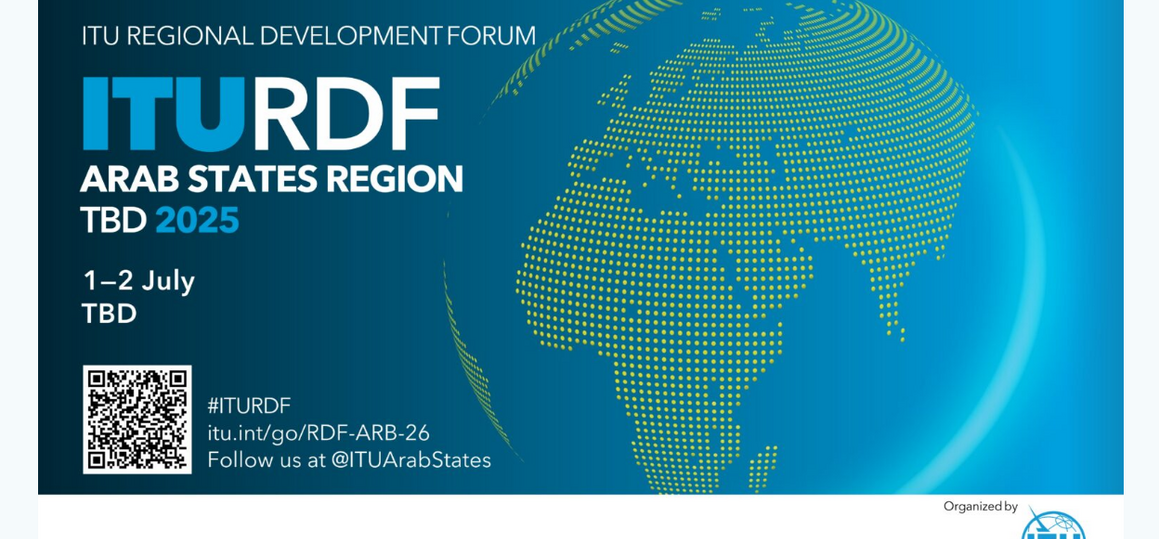 ITU REGIONAL DEVELOPMENT FORUM

ITURDF
ARAB STATES REGION
TBD 2025

1–2 July
TBD

#ITURDF
itu.int/go/RDF-ARB-26
Follow us at @ITUArabStates

Organized by